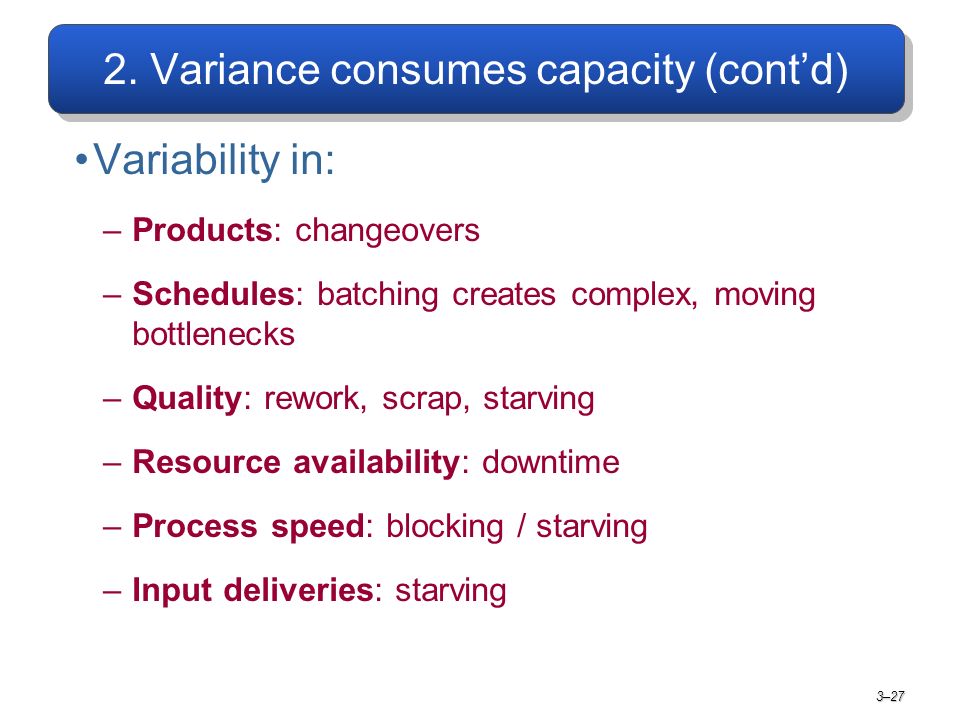 2. Variance consumes capacity (cont’d)

• Variability in:

– Products: changeovers

– Schedules: batching creates complex, moving bottlenecks

– Quality: rework, scrap, starving

– Resource availability: downtime

– Process speed: blocking / starving

– Input deliveries: starving

3–27